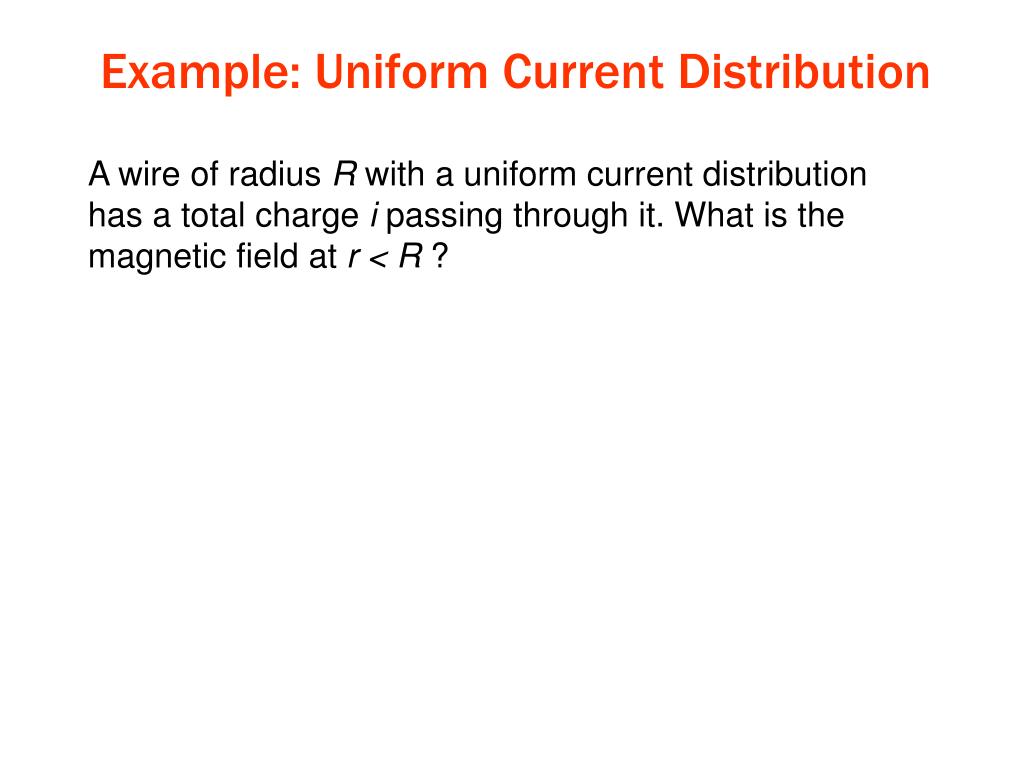 Example: Uniform Current Distribution

A wire of radius $R$ with a uniform current distribution has a total charge $i$ passing through it. What is the magnetic field at $r < R$ ?